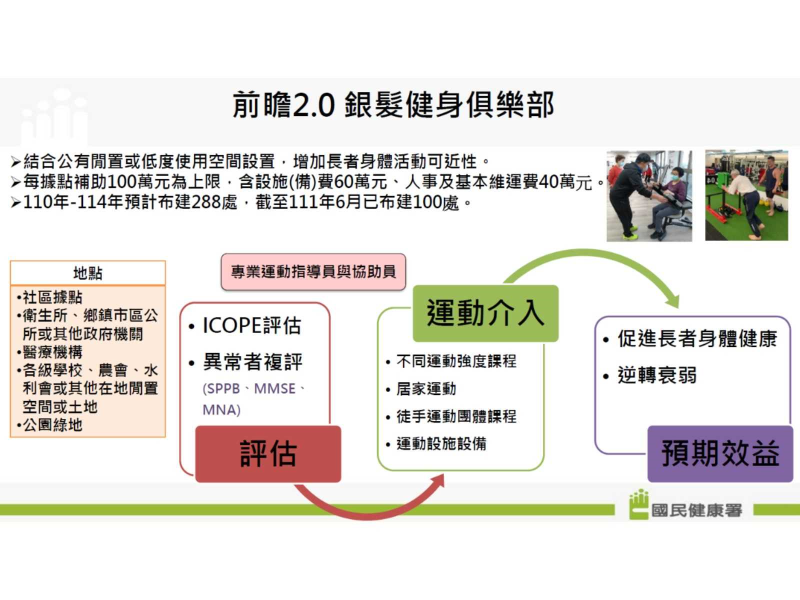 前瞻2.0 銀髮健身俱樂部

➢結合公有閒置或低度使用空間設置，增加長者身體活動可近性。
➢每據點補助100萬元為上限，含設施(備)費60萬元、人事及基本維運費40萬元。
➢110年-114年預計布建288處，截至111年6月已布建100處。

地點
•社區據點
•衛生所、鄉鎮市區公所或其他政府機關
•醫療機構
•各級學校、農會、水利會或其他在地閒置空間或土地
•公園綠地

專業運動指導員與協助員

• ICOPE評估
• 異常者複評 (SPPB、MMSE、MNA)
評估

運動介入
• 不同運動強度課程
• 居家運動
• 徒手運動團體課程
• 運動設施設備

• 促進長者身體健康
• 逆轉衰弱
預期效益

國民健康署